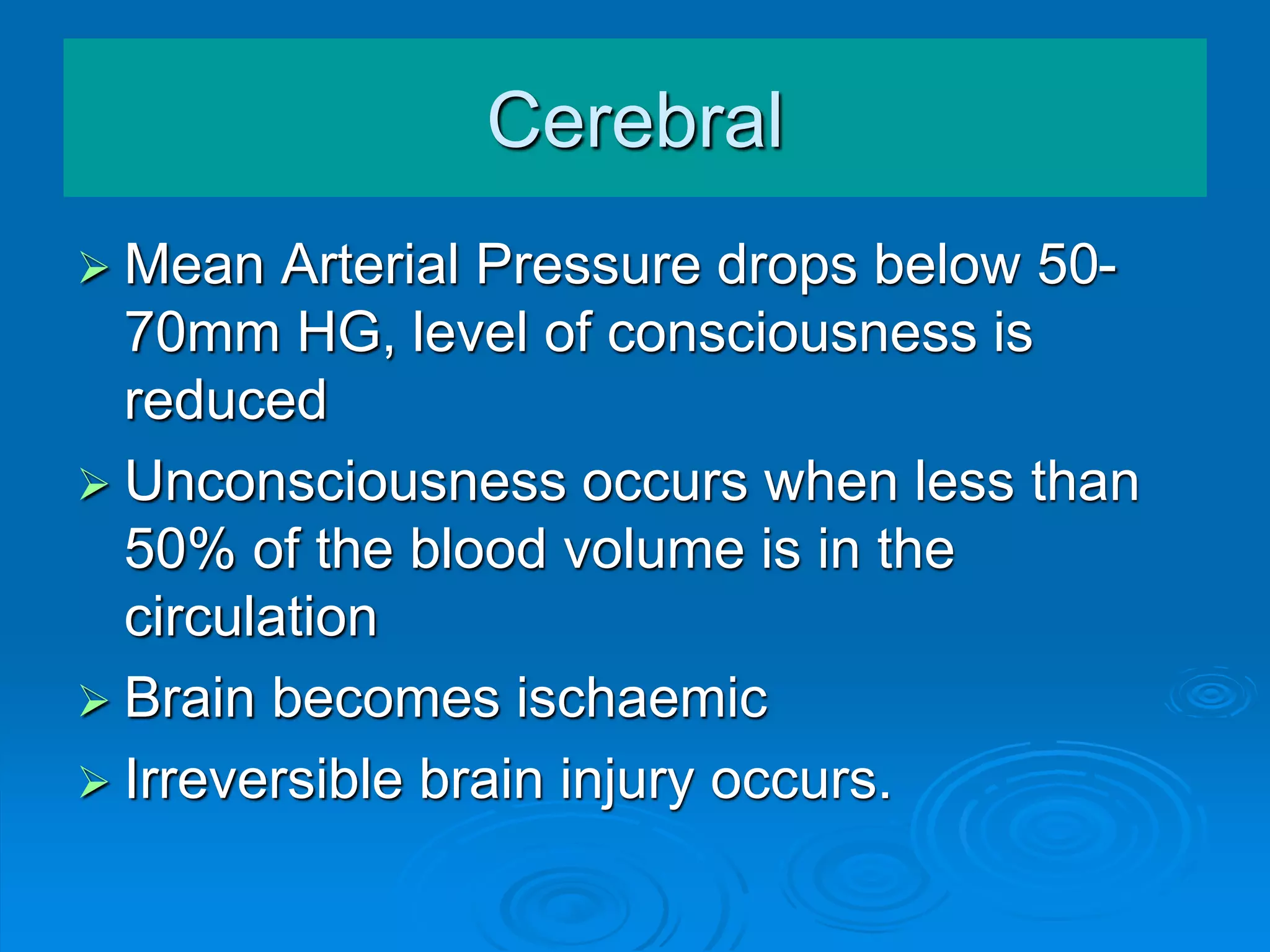 Cerebral

➢ Mean Arterial Pressure drops below 50-70mm HG, level of consciousness is reduced

➢ Unconsciousness occurs when less than 50% of the blood volume is in the circulation

➢ Brain becomes ischaemic

➢ Irreversible brain injury occurs.